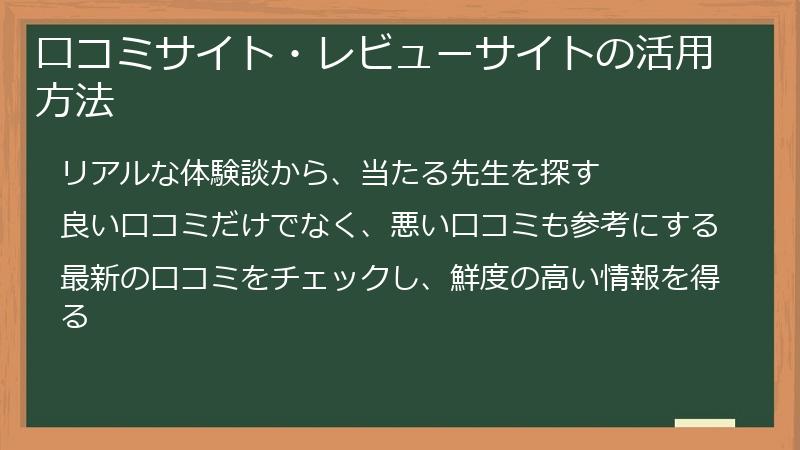 口コミサイト・レビューサイトの活用方法

リアルな体験談から、当たる先生を探す

良い口コミだけでなく、悪い口コミも参考にする

最新の口コミをチェックし、鮮度の高い情報を得る